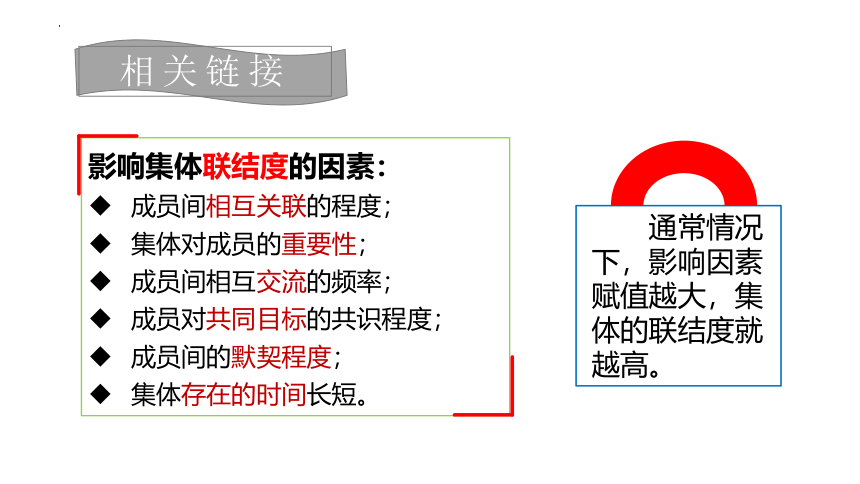 相关链接

影响集体联结度的因素：

◆ 成员间相互关联的程度；

◆ 集体对成员的重要性；

◆ 成员间相互交流的频率；

◆ 成员对共同目标的共识程度；

◆ 成员间的默契程度；

◆ 集体存在的时间长短。

通常情况下，影响因素赋值越大，集体的联结度就越高。